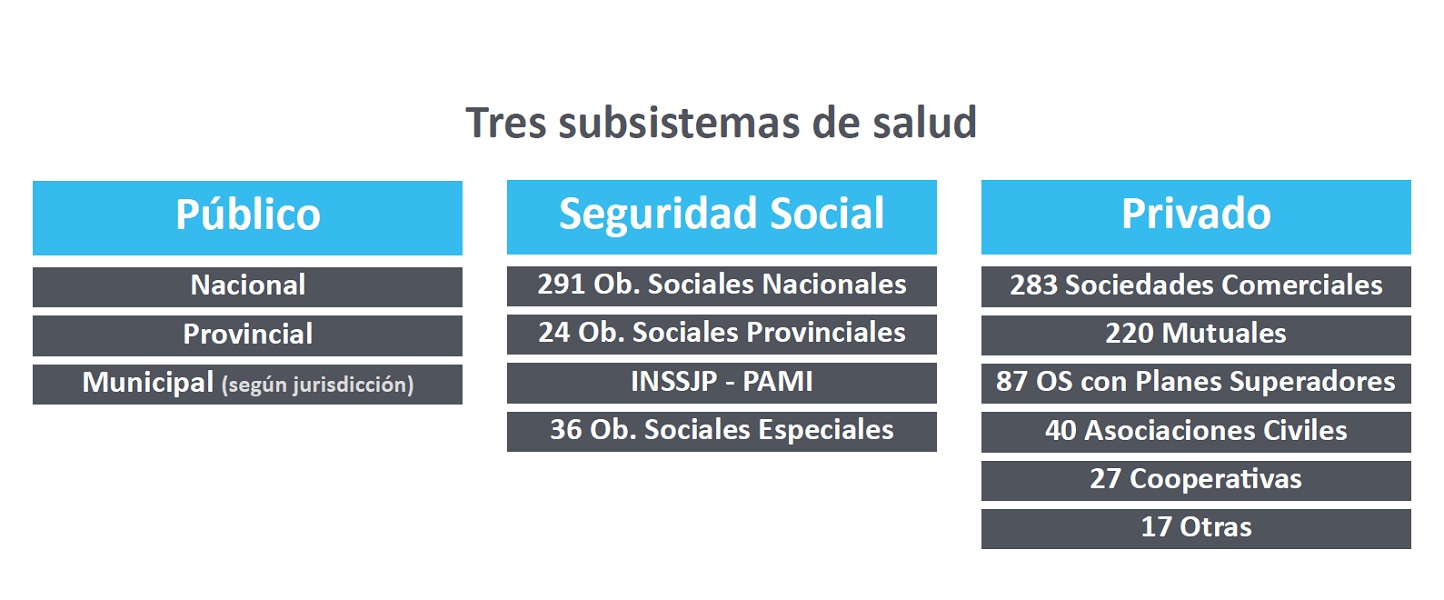 Tres subsistemas de salud

Público

Nacional

Provincial

Municipal (según jurisdicción)

Seguridad Social

291 Ob. Sociales Nacionales

24 Ob. Sociales Provinciales

INSSJP - PAMI

36 Ob. Sociales Especiales

Privado

283 Sociedades Comerciales

220 Mutuales

87 OS con Planes Superadores

40 Asociaciones Civiles

27 Cooperativas

17 Otras